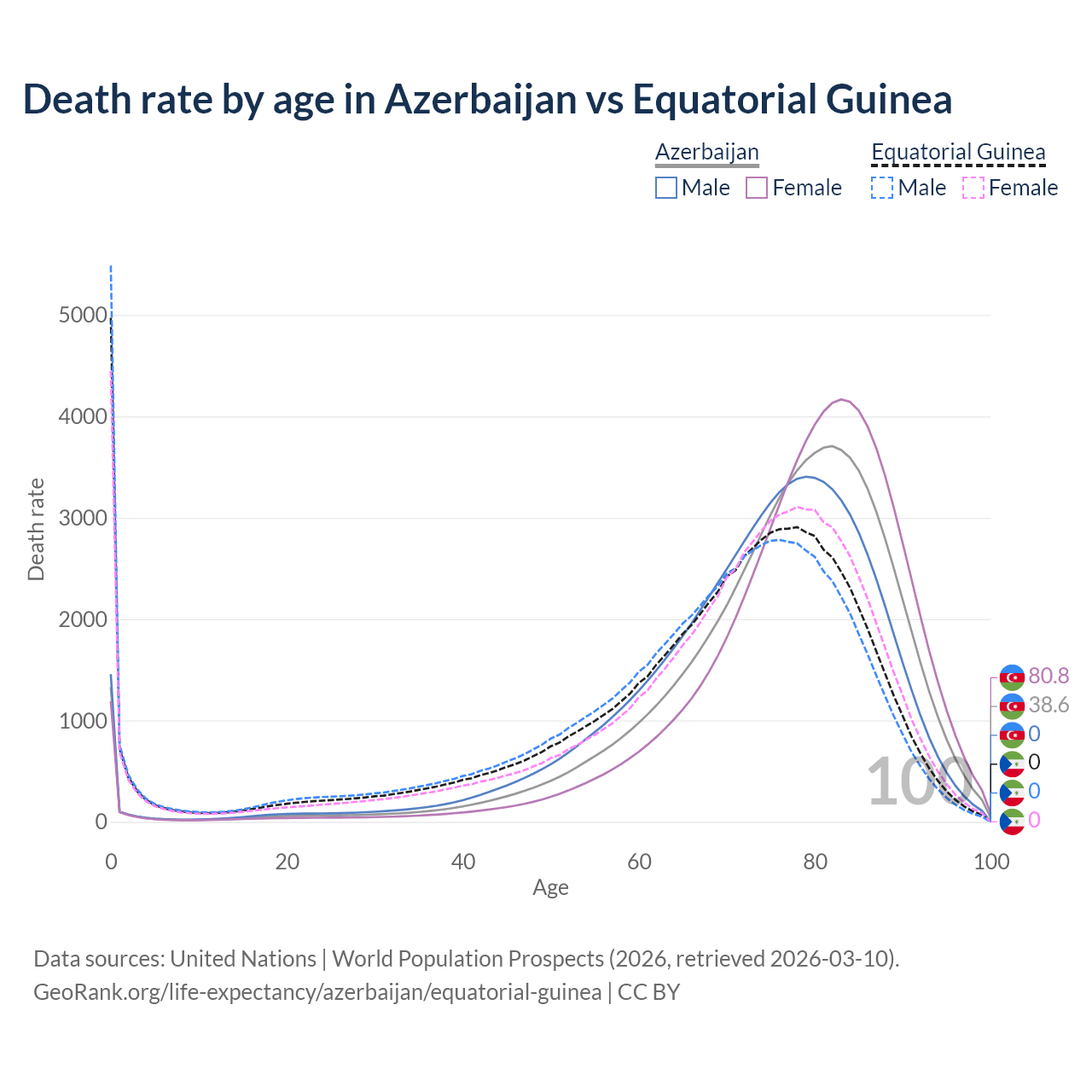 Death rate by age in Azerbaijan vs Equatorial Guinea

Azerbaijan
Male Female

Equatorial Guinea
Male Female

Death rate

5000
4000
3000
2000
1000
0

0 20 40 60 80 100

Age

100

80.8
38.6
0
0
0
0

Data sources: United Nations | World Population Prospects (2026, retrieved 2026-03-10).
GeoRank.org/life-expectancy/azerbaijan/equatorial-guinea | CC BY